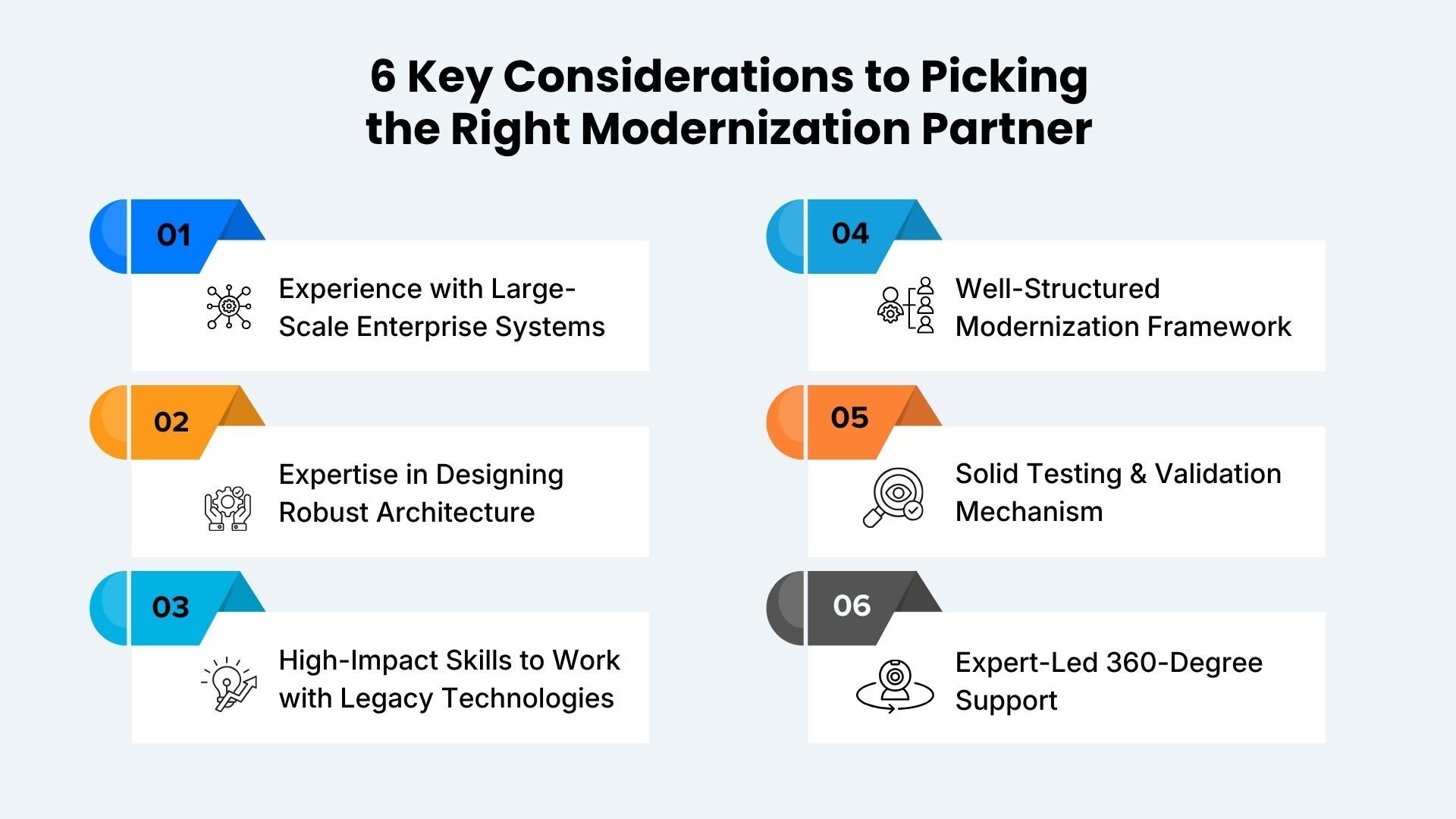 6 Key Considerations to Picking the Right Modernization Partner

01

Experience with Large-Scale Enterprise Systems

02

Expertise in Designing Robust Architecture

03

High-Impact Skills to Work with Legacy Technologies

04

Well-Structured Modernization Framework

05

Solid Testing & Validation Mechanism

06

Expert-Led 360-Degree Support